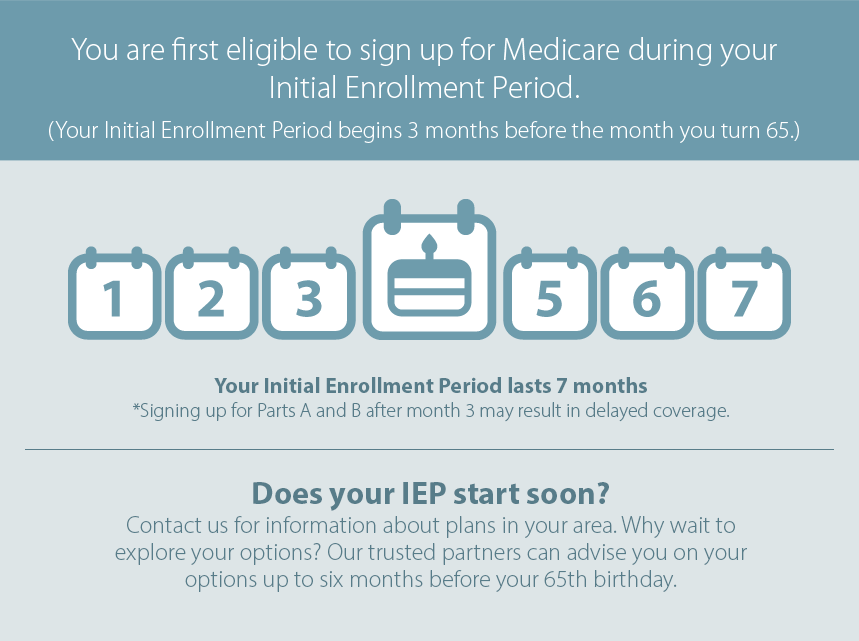 You are first eligible to sign up for Medicare during your Initial Enrollment Period.

(Your Initial Enrollment Period begins 3 months before the month you turn 65.)

1 2 3 5 6 7

Your Initial Enrollment Period lasts 7 months

*Signing up for Parts A and B after month 3 may result in delayed coverage.

Does your IEP start soon?

Contact us for information about plans in your area. Why wait to explore your options? Our trusted partners can advise you on your options up to six months before your 65th birthday.